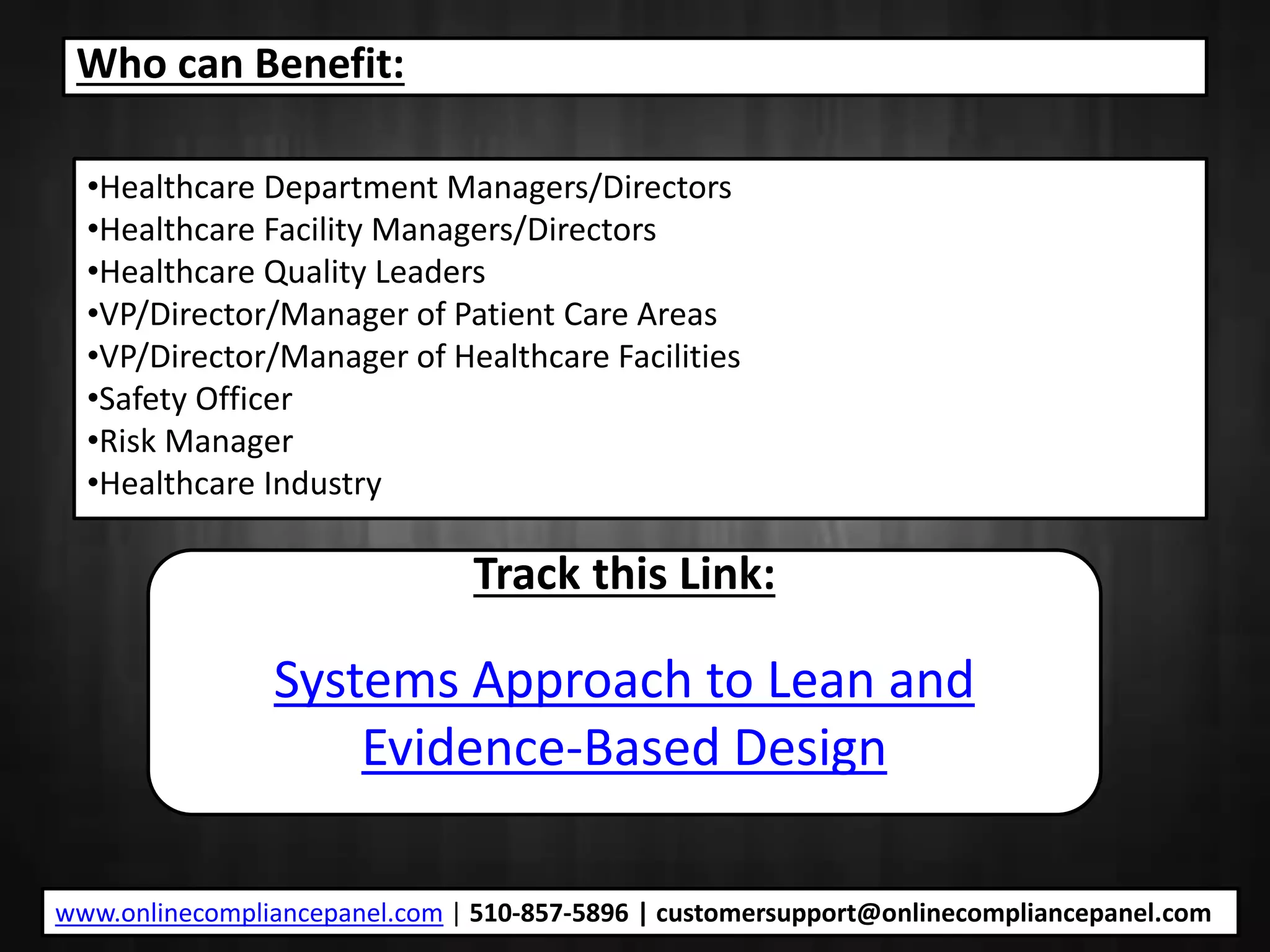 Who can Benefit:

•Healthcare Department Managers/Directors
•Healthcare Facility Managers/Directors
•Healthcare Quality Leaders
•VP/Director/Manager of Patient Care Areas
•VP/Director/Manager of Healthcare Facilities
•Safety Officer
•Risk Manager
•Healthcare Industry

Track this Link:

Systems Approach to Lean and Evidence-Based Design

www.onlinecompliancepanel.com | 510-857-5896 | customersupport@onlinecompliancepanel.com